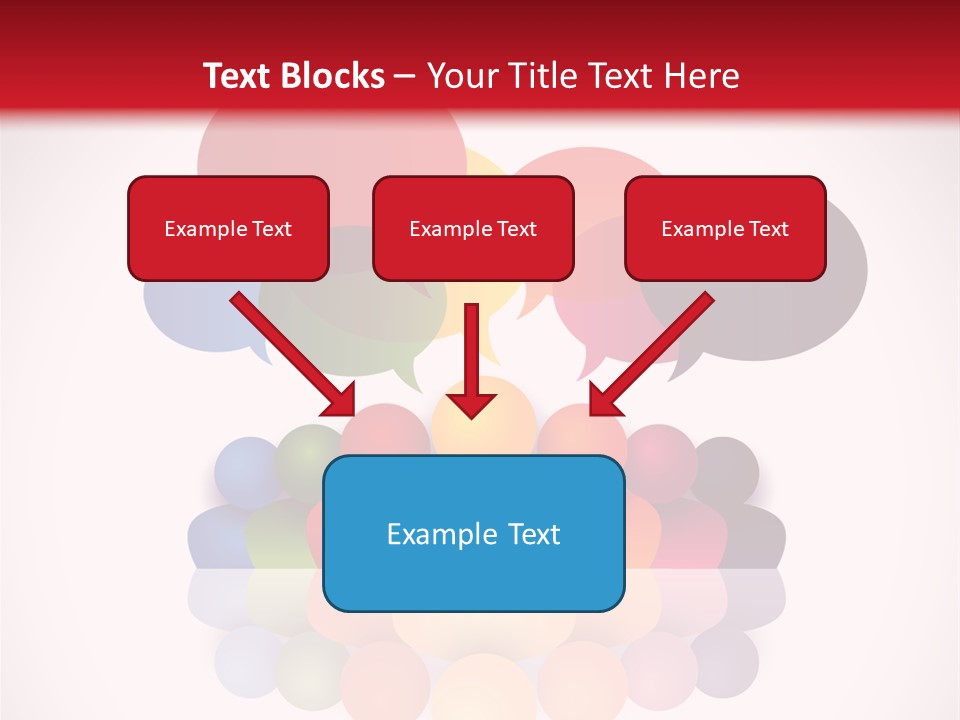 Text Blocks – Your Title Text Here

Example Text

Example Text

Example Text

Example Text